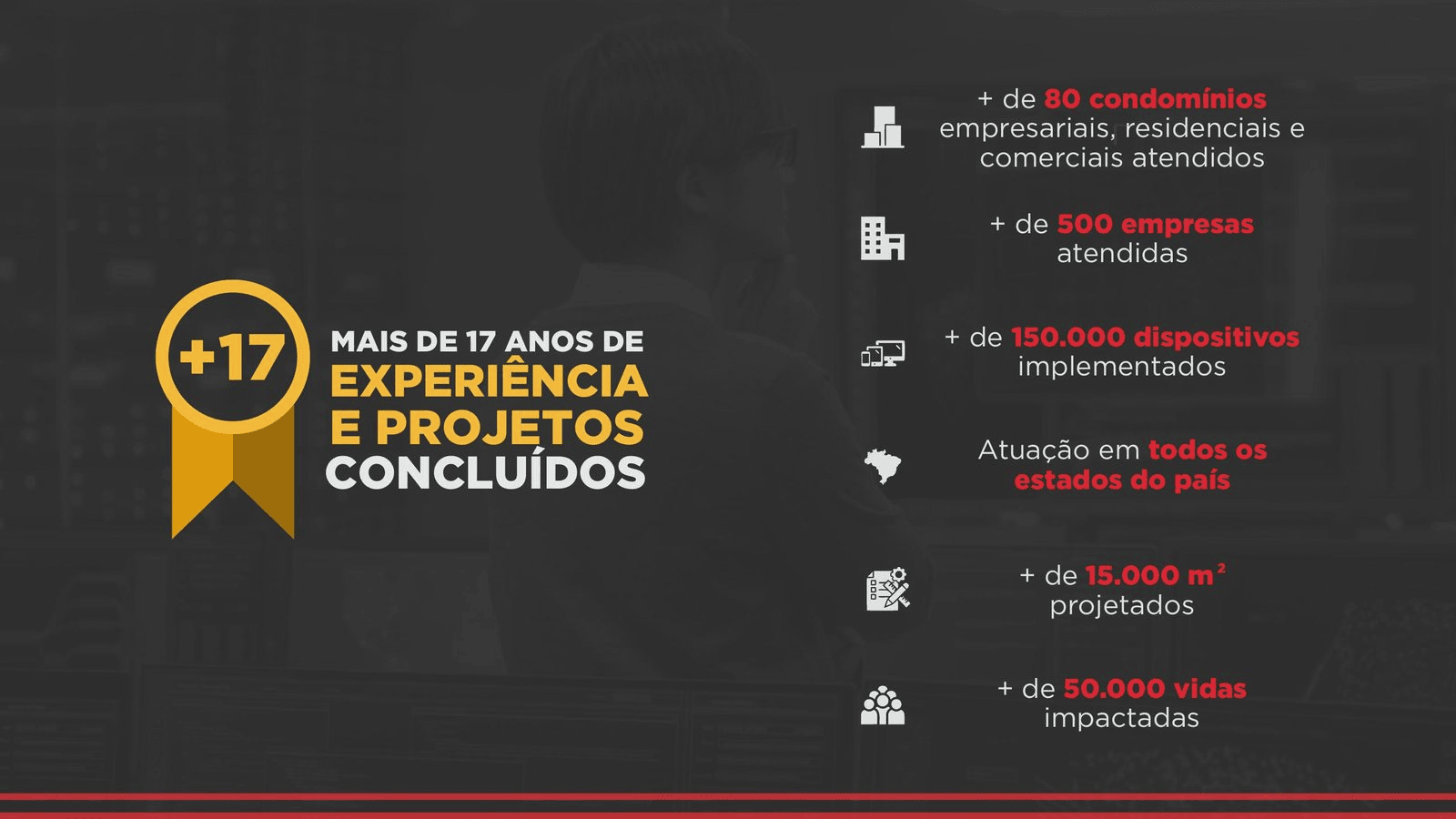 +17

MAIS DE 17 ANOS DE EXPERIÊNCIA E PROJETOS CONCLUÍDOS

+ de 80 condomínios empresariais, residenciais e comerciais atendidos

+ de 500 empresas atendidas

+ de 150.000 dispositivos implementados

Atuação em todos os estados do país

+ de 15.000 $m^2$ projetados

+ de 50.000 vidas impactadas